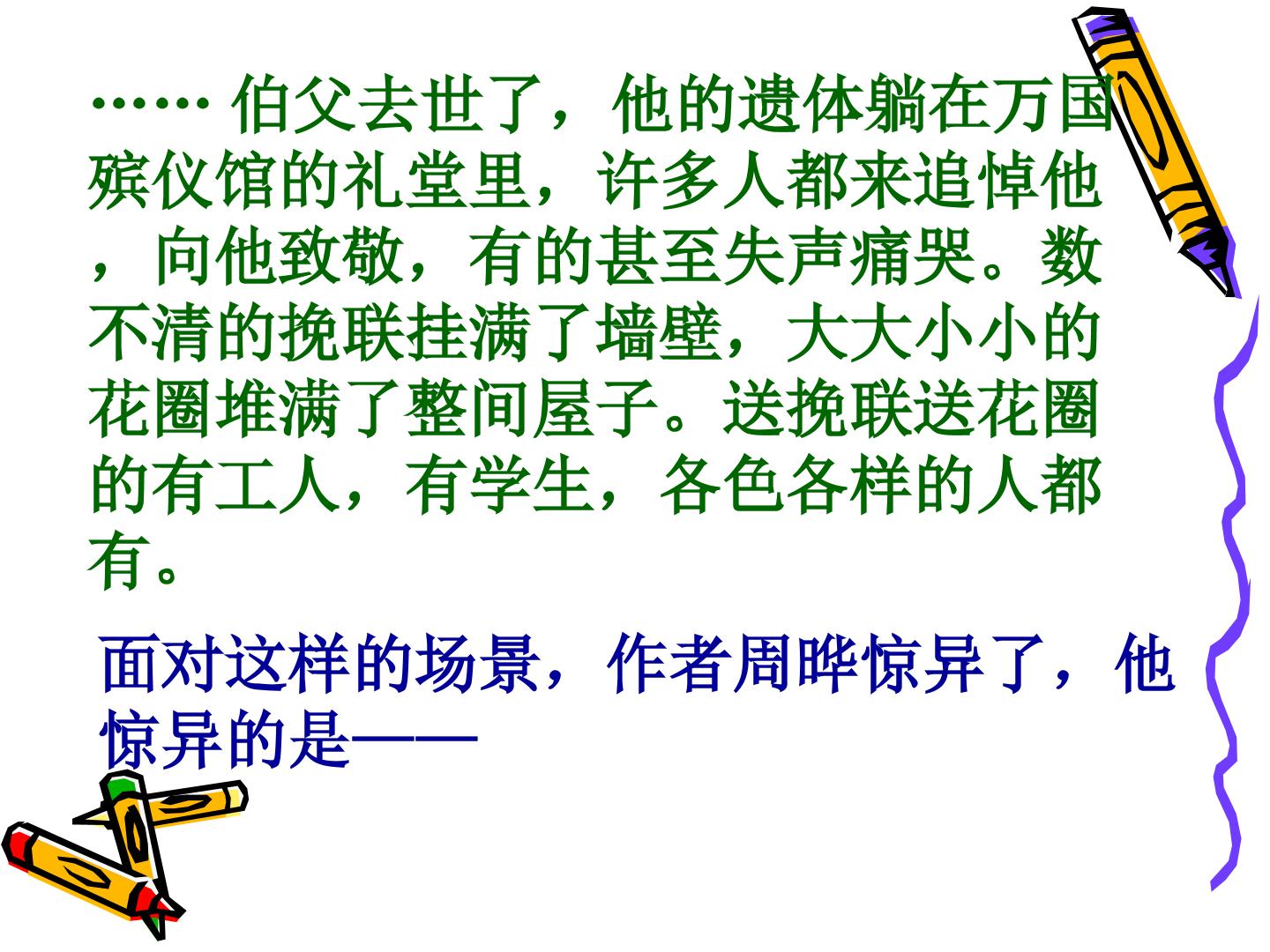 …… 伯父去世了，他的遗体躺在万国殡仪馆的礼堂里，许多人都来追悼他，向他致敬，有的甚至失声痛哭。数不清的挽联挂满了墙壁，大大小小的花圈堆满了整间屋子。送挽联送花圈的有工人，有学生，各色各样的人都有。

面对这样的场景，作者周晔惊异了，他惊异的是——